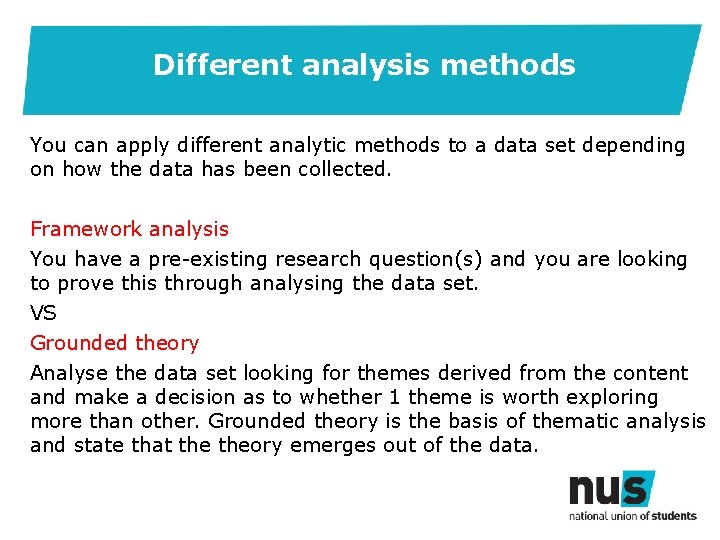 Different analysis methods

You can apply different analytic methods to a data set depending on how the data has been collected.

Framework analysis

You have a pre-existing research question(s) and you are looking to prove this through analysing the data set.

VS

Grounded theory

Analyse the data set looking for themes derived from the content and make a decision as to whether 1 theme is worth exploring more than other. Grounded theory is the basis of thematic analysis and state that the theory emerges out of the data.

nus
national union of students